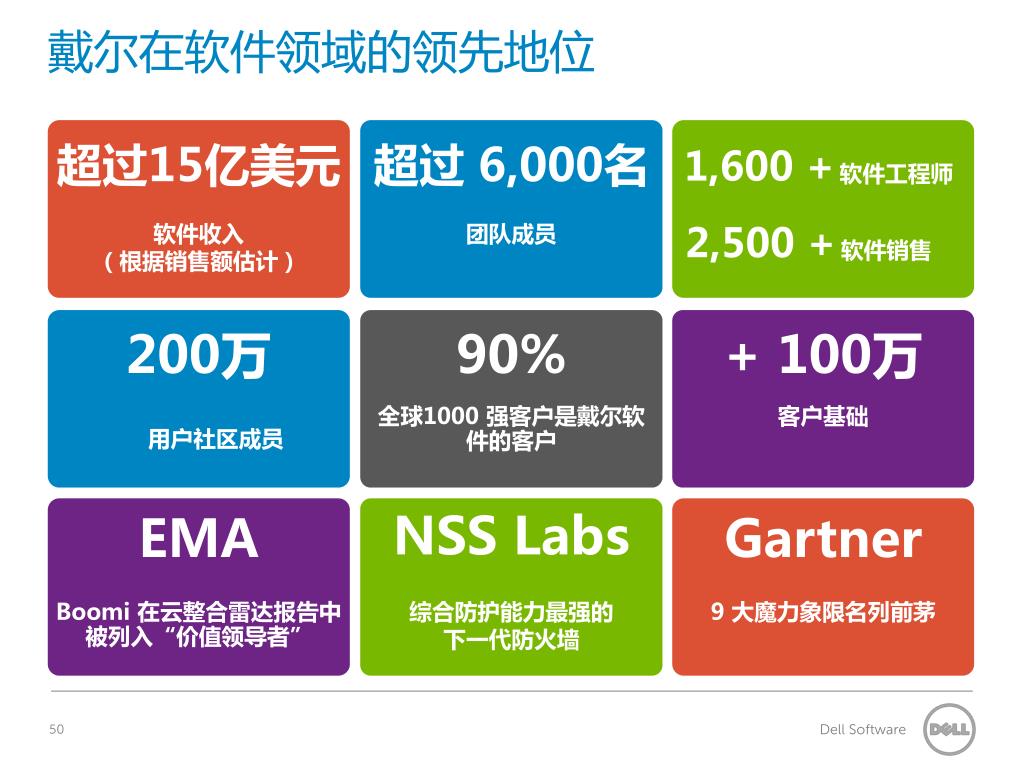 戴尔在软件领域的领先地位

超过15亿美元

软件收入
（根据销售额估计）

超过 6,000名

团队成员

1,600 + 软件工程师

2,500 + 软件销售

200万

用户社区成员

90%

全球1000 强客户是戴尔软件的客户

+ 100万

客户基础

EMA

Boomi 在云整合雷达报告中被列入“价值领导者”

NSS Labs

综合防护能力最强的下一代防火墙

Gartner

9 大魔力象限名列前茅

50

Dell Software

DELL